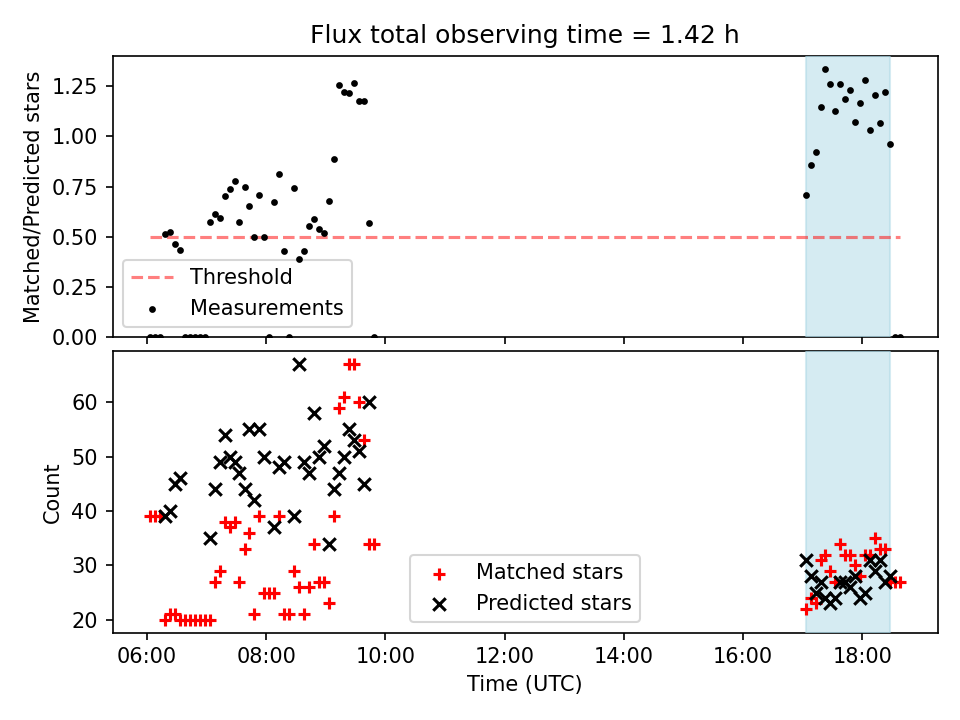 Flux total observing time = 1.42 h

Matched/Predicted stars

1.25
1.00
0.75
0.50
0.25
0.00

Threshold
Measurements

Count

60
50
40
30
20

Matched stars
Predicted stars

06:00
08:00
10:00
12:00
14:00
16:00
18:00

Time (UTC)